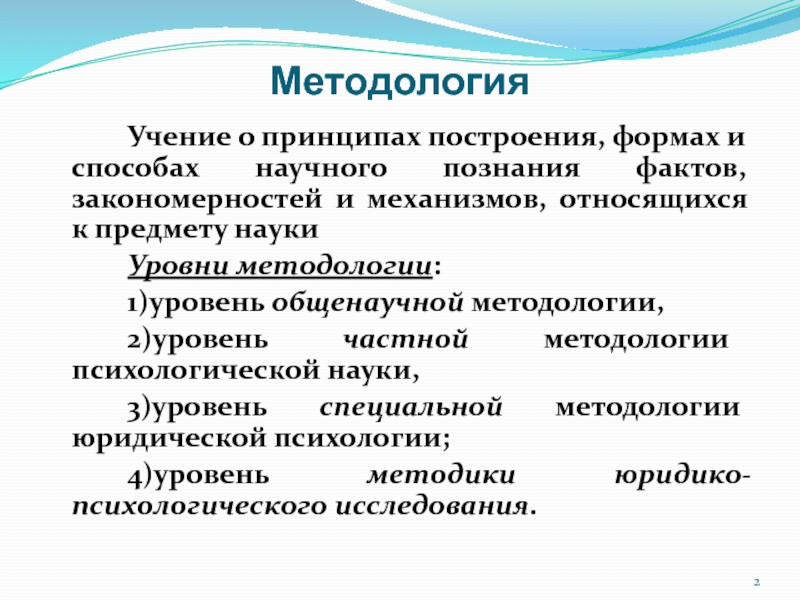 Методология

Учение о принципах построения, формах и способах научного познания фактов, закономерностей и механизмов, относящихся к предмету науки

Уровни методологии:

1)уровень общенаучной методологии,

2)уровень частной методологии психологической науки,

3)уровень специальной методологии юридической психологии;

4)уровень методики юридико-психологического исследования.

2